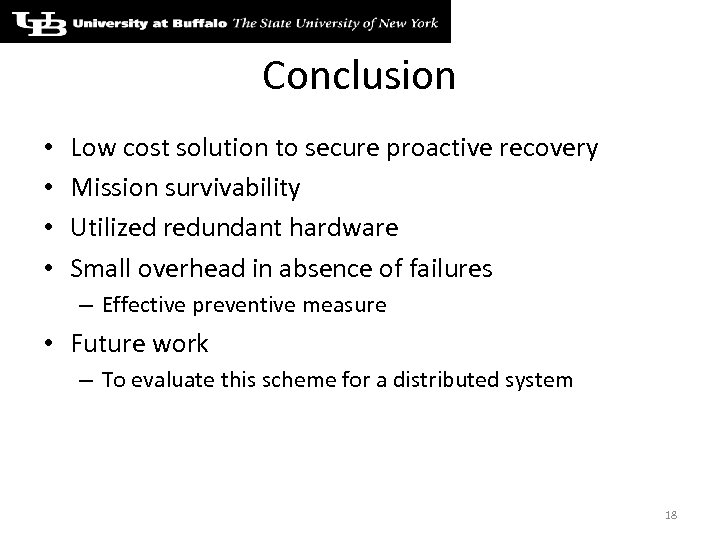 UB University at Buffalo The State University of New York

Conclusion

• Low cost solution to secure proactive recovery
• Mission survivability
• Utilized redundant hardware
• Small overhead in absence of failures
– Effective preventive measure
• Future work
– To evaluate this scheme for a distributed system

18